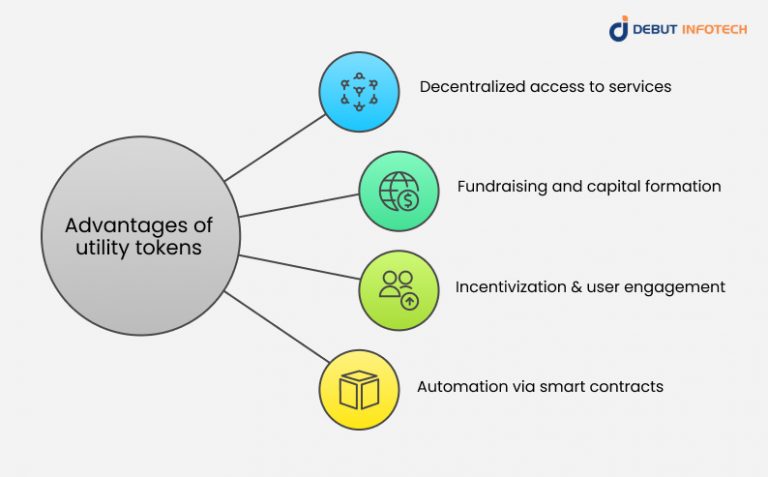 DEBUT INFOTECH

Advantages of utility tokens

Decentralized access to services

Fundraising and capital formation

Incentivization & user engagement

Automation via smart contracts